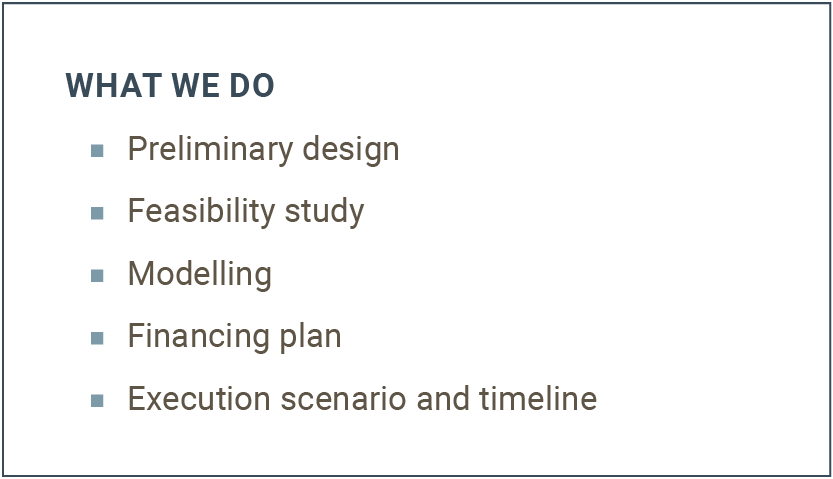 WHAT WE DO

- Preliminary design
- Feasibility study
- Modelling
- Financing plan
- Execution scenario and timeline